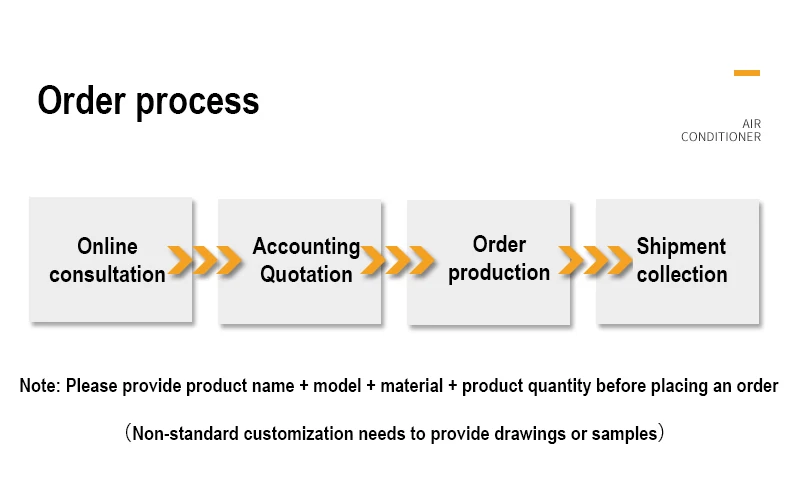 Order process

AIR CONDITIONER

Online consultation

Accounting Quotation

Order production

Shipment collection

Note: Please provide product name + model + material + product quantity before placing an order

（Non-standard customization needs to provide drawings or samples）